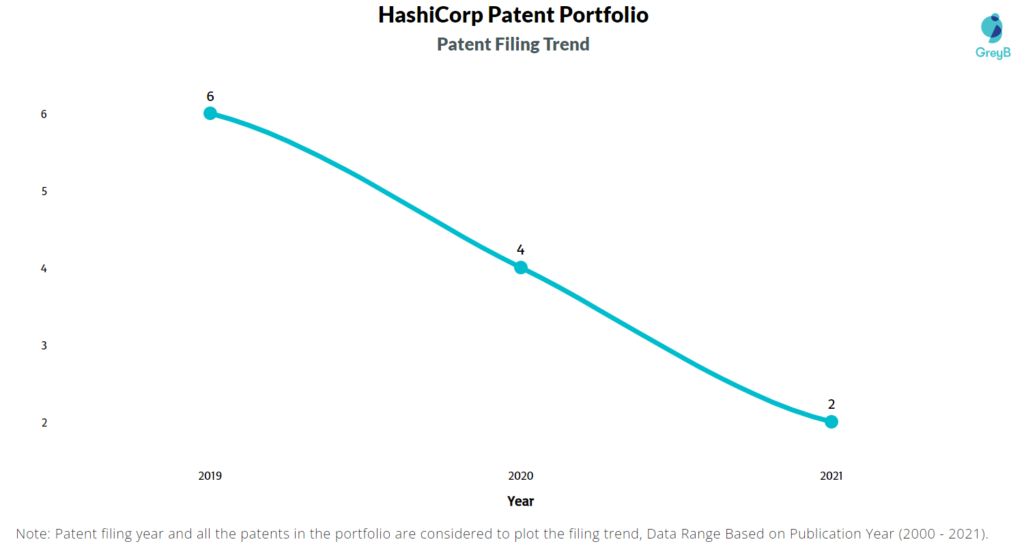 HashiCorp Patent Portfolio
Patent Filing Trend

GreyB

6
5
4
3
2

6
4
2

2019
2020
2021
Year

Note: Patent filing year and all the patents in the portfolio are considered to plot the filing trend, Data Range Based on Publication Year (2000 - 2021).